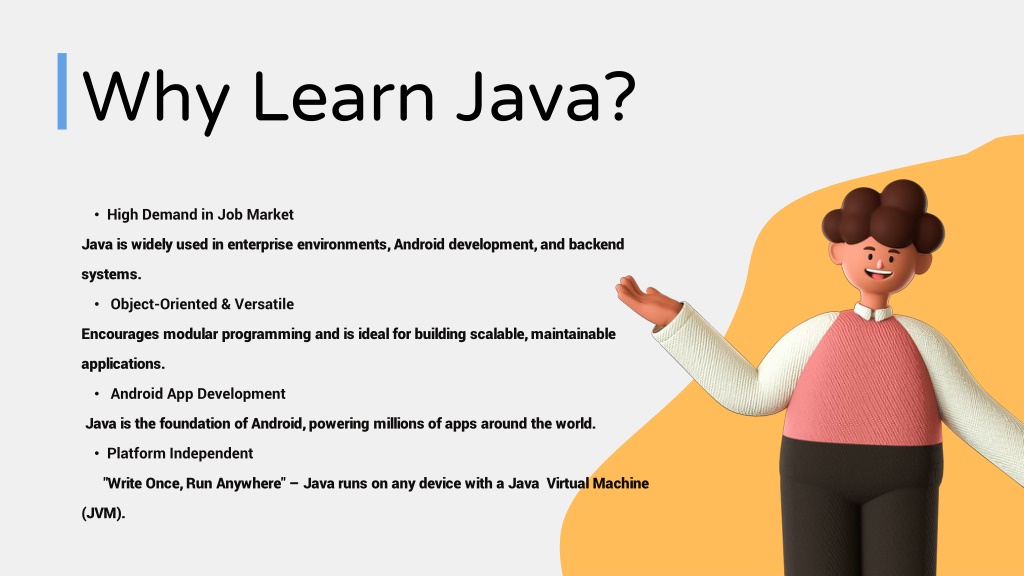 Why Learn Java?

• High Demand in Job Market

Java is widely used in enterprise environments, Android development, and backend systems.

• Object-Oriented & Versatile

Encourages modular programming and is ideal for building scalable, maintainable applications.

• Android App Development

Java is the foundation of Android, powering millions of apps around the world.

• Platform Independent

"Write Once, Run Anywhere" – Java runs on any device with a Java Virtual Machine (JVM).